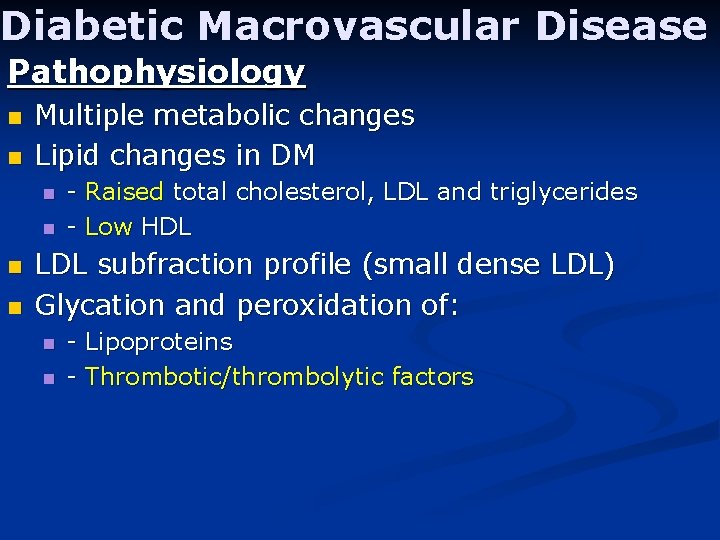 Diabetic Macrovascular Disease

Pathophysiology

- Multiple metabolic changes
- Lipid changes in DM
  - - Raised total cholesterol, LDL and triglycerides
  - - Low HDL
- LDL subfraction profile (small dense LDL)
- Glycation and peroxidation of:
  - - Lipoproteins
  - - Thrombotic/thrombolytic factors